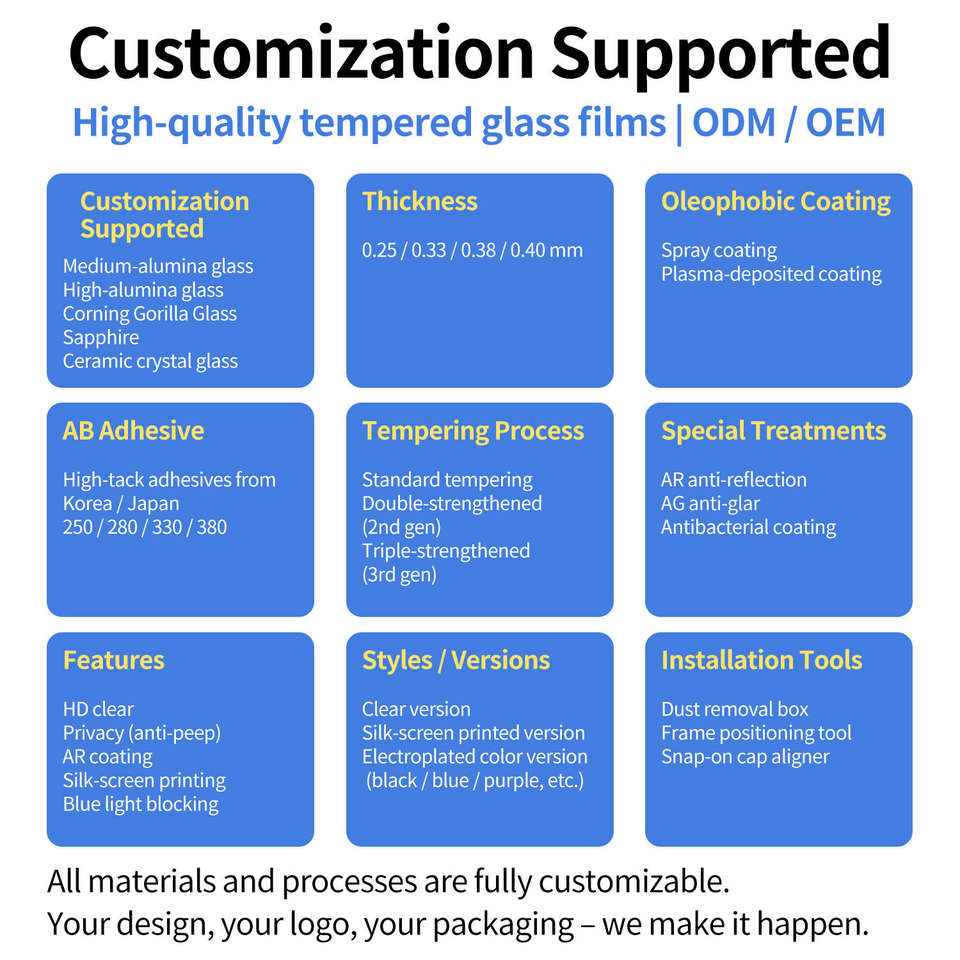 Customization Supported

High-quality tempered glass films | ODM / OEM

Customization Supported

Medium-alumina glass
High-alumina glass
Corning Gorilla Glass
Sapphire
Ceramic crystal glass

Thickness

0.25 / 0.33 / 0.38 / 0.40 mm

Oleophobic Coating

Spray coating
Plasma-deposited coating

AB Adhesive

High-tack adhesives from Korea / Japan
250 / 280 / 330 / 380

Tempering Process

Standard tempering
Double-strengthened (2nd gen)
Triple-strengthened (3rd gen)

Special Treatments

AR anti-reflection
AG anti-glar
Antibacterial coating

Features

HD clear
Privacy (anti-peep)
AR coating
Silk-screen printing
Blue light blocking

Styles / Versions

Clear version
Silk-screen printed version
Electroplated color version (black / blue / purple, etc.)

Installation Tools

Dust removal box
Frame positioning tool
Snap-on cap aligner

All materials and processes are fully customizable.
Your design, your logo, your packaging – we make it happen.